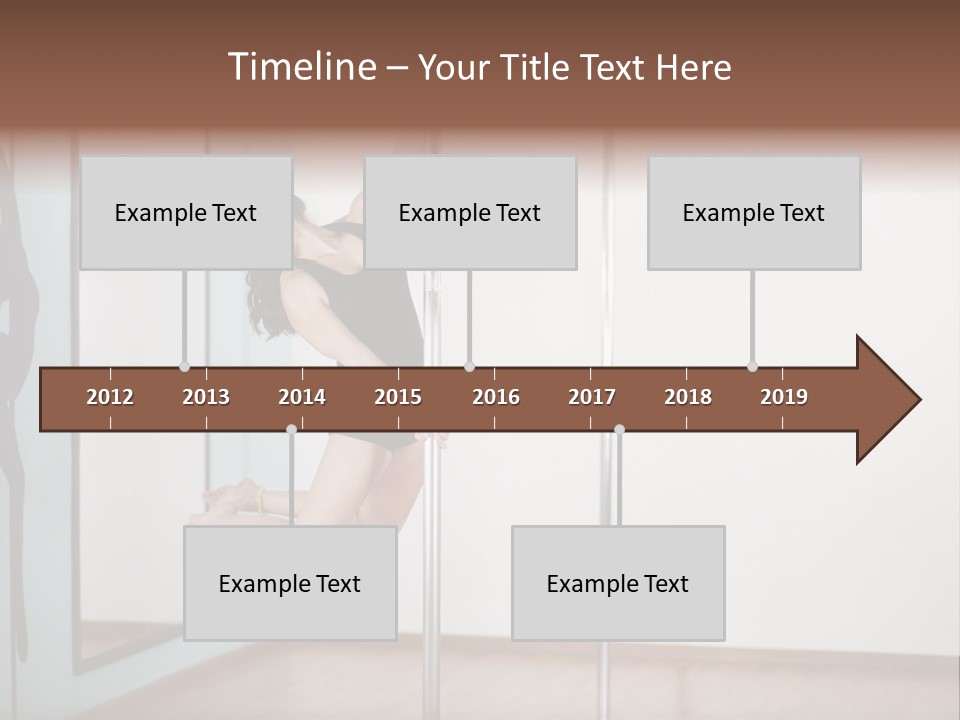 Timeline – Your Title Text Here

Example Text

Example Text

Example Text

2012 2013 2014 2015 2016 2017 2018 2019

Example Text

Example Text